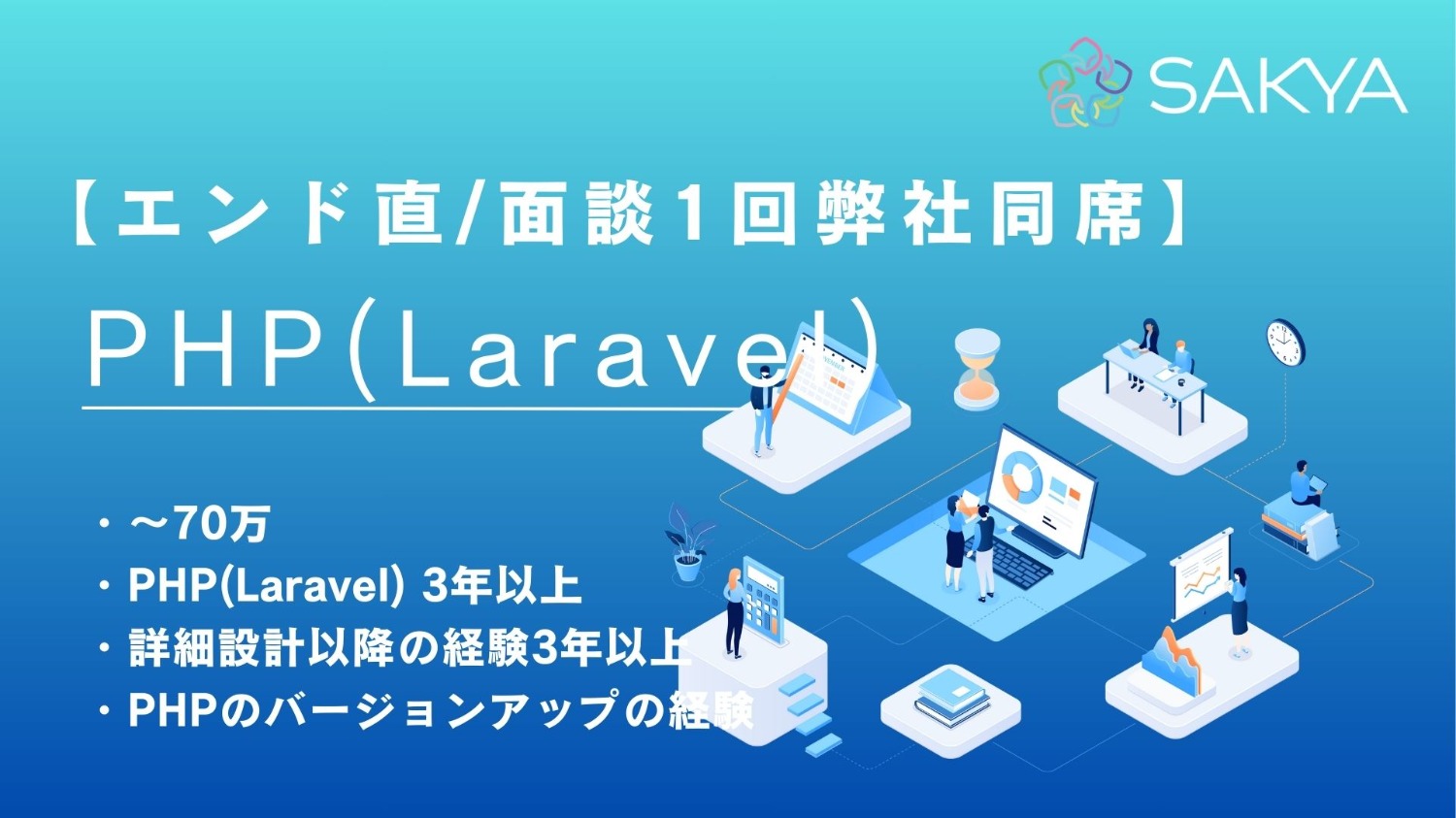 SAKYA

【エンド直/面談1回弊社同席】

PHP(Laravel)

・～70万
・PHP(Laravel) 3年以上
・詳細設計以降の経験3年以上
・PHPのバージョンアップの経験